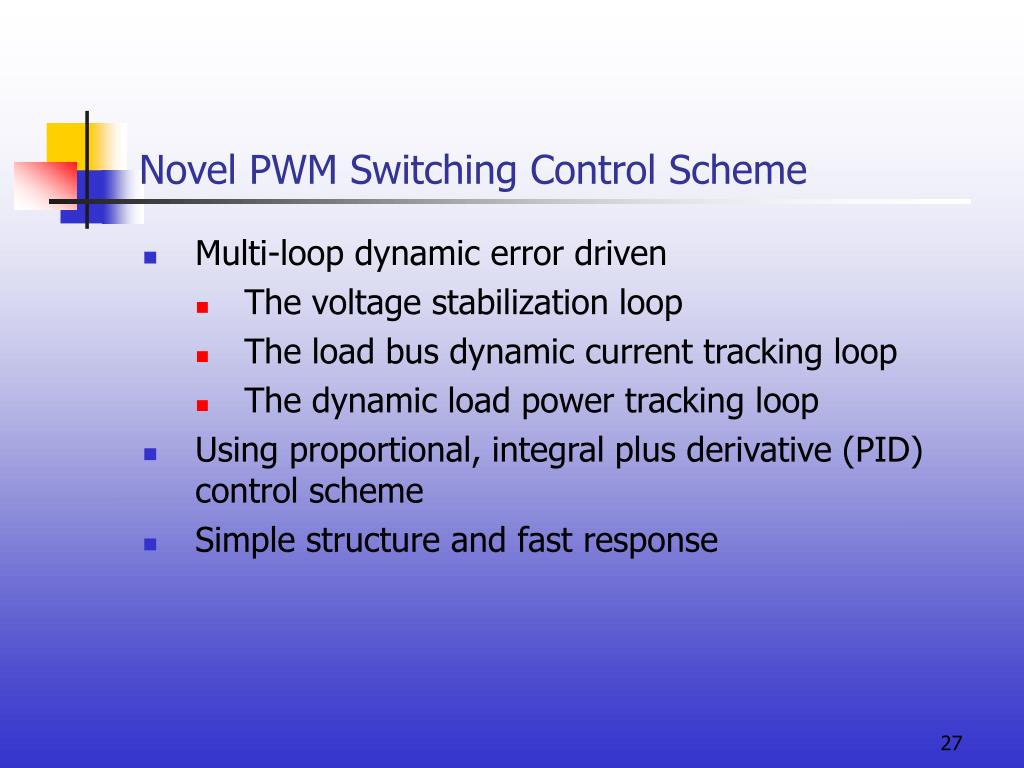 Novel PWM Switching Control Scheme

- Multi-loop dynamic error driven
  - The voltage stabilization loop
  - The load bus dynamic current tracking loop
  - The dynamic load power tracking loop
- Using proportional, integral plus derivative (PID) control scheme
- Simple structure and fast response

27